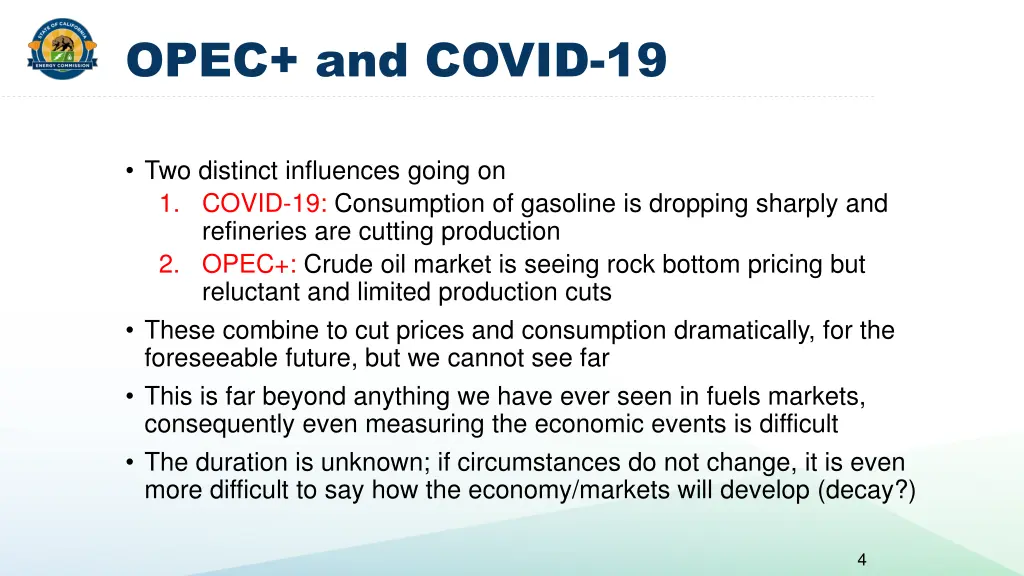 STATE OF CALIFORNIA
ENERGY COMMISSION

OPEC+ and COVID-19

• Two distinct influences going on
1. COVID-19: Consumption of gasoline is dropping sharply and refineries are cutting production
2. OPEC+: Crude oil market is seeing rock bottom pricing but reluctant and limited production cuts
• These combine to cut prices and consumption dramatically, for the foreseeable future, but we cannot see far
• This is far beyond anything we have ever seen in fuels markets, consequently even measuring the economic events is difficult
• The duration is unknown; if circumstances do not change, it is even more difficult to say how the economy/markets will develop (decay?)

4